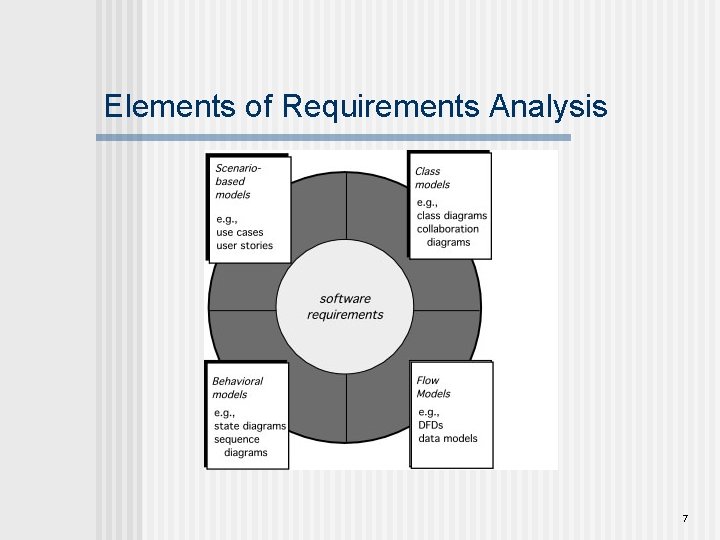 Elements of Requirements Analysis

Scenario-based models

e.g.,
use cases
user stories

Class models

e.g.,
class diagrams
collaboration diagrams

software requirements

Behavioral models

e.g.,
state diagrams
sequence diagrams

Flow Models

e.g.,
DFDs
data models

7